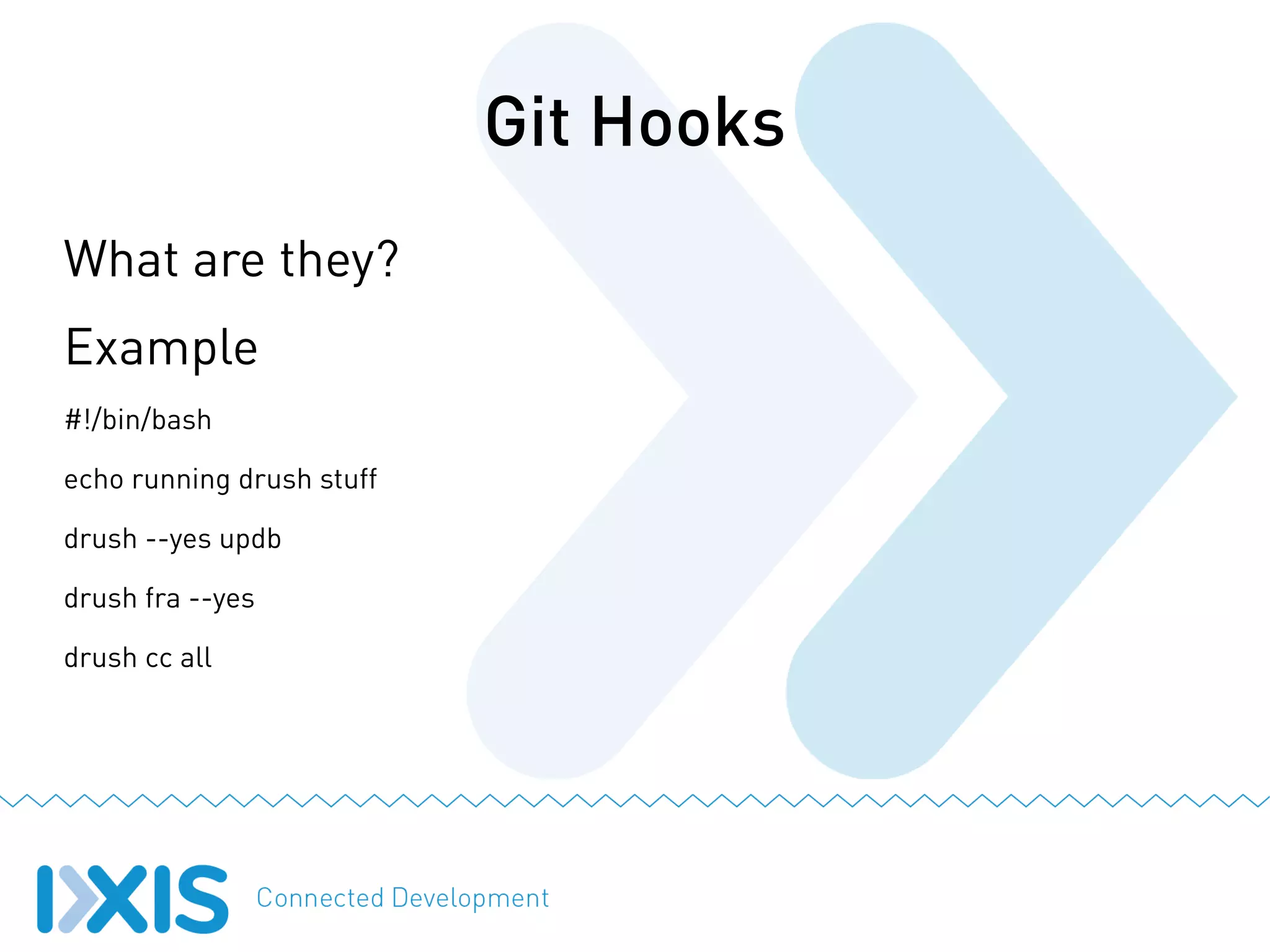 Git Hooks

What are they?

Example

#!/bin/bash

echo running drush stuff

drush --yes updb

drush fra --yes

drush cc all

IXIS Connected Development